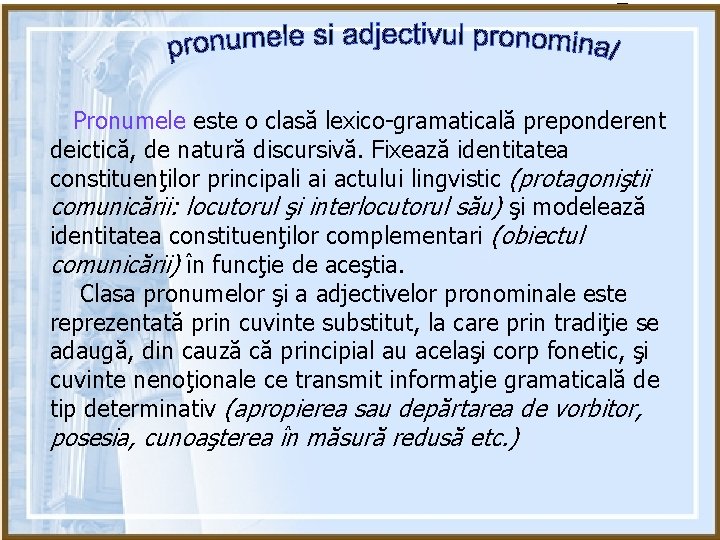 pronumele si adjectivul pronominal

Pronumele este o clasă lexico-gramaticală preponderent deictică, de natură discursivă. Fixează identitatea constituenţilor principali ai actului lingvistic (protagoniştii comunicării: locutorul şi interlocutorul său) şi modelează identitatea constituenţilor complementari (obiectul comunicării) în funcţie de aceştia.

Clasa pronumelor şi a adjectivelor pronominale este reprezentată prin cuvinte substitut, la care prin tradiţie se adaugă, din cauză că principial au acelaşi corp fonetic, şi cuvinte nenoţionale ce transmit informaţie gramaticală de tip determinativ (apropierea sau depărtarea de vorbitor, posesia, cunoaşterea în măsură redusă etc.)